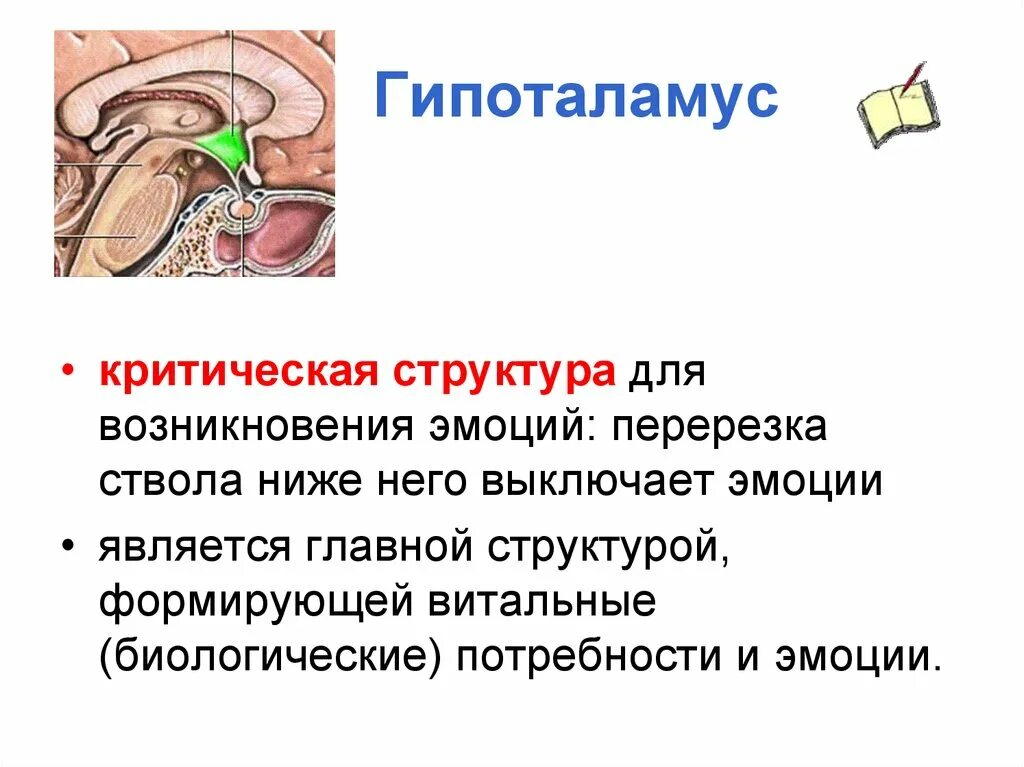 Гипоталамус

• критическая структура для возникновения эмоций: перерезка ствола ниже него выключает эмоции

• является главной структурой, формирующей витальные (биологические) потребности и эмоции.